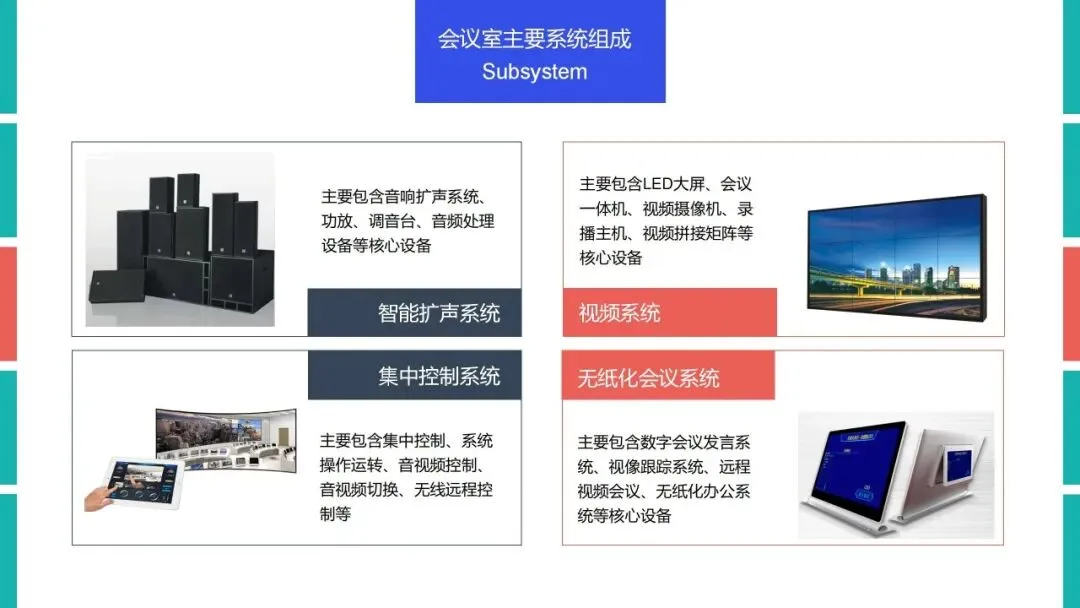 会议室主要系统组成
Subsystem

主要包含音响扩声系统、功放、调音台、音频处理设备等核心设备

智能扩声系统

主要包含LED大屏、会议一体机、视频摄像机、录播主机、视频拼接矩阵等核心设备

视频系统

集中控制系统

主要包含集中控制、系统操作运转、音视频控制、音视频切换、无线远程控制等

无纸化会议系统

主要包含数字会议发言系统、视像跟踪系统、远程视频会议、无纸化办公系统等核心设备